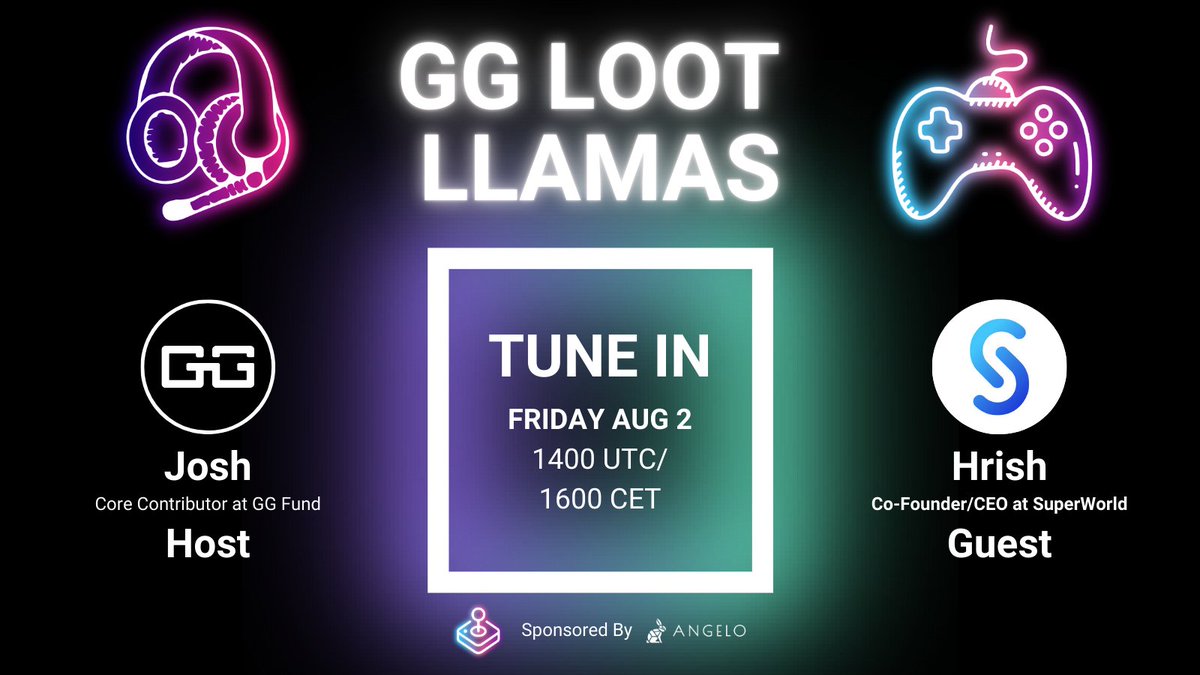 GG LOOT LLAMAS

GG

Josh
Core Contributor at GG Fund
Host

TUNE IN
FRIDAY AUG 2
1400 UTC/
1600 CET

Hrish
Co-Founder/CEO at SuperWorld
Guest

Sponsored By ANGELO